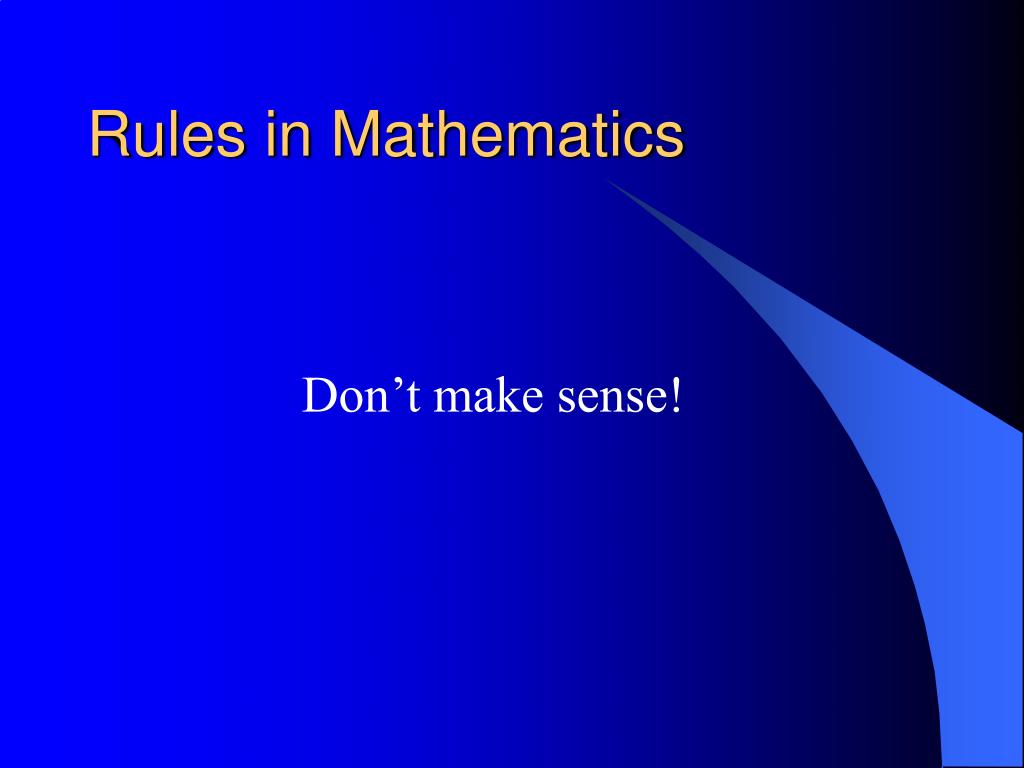 Rules in Mathematics

Don’t make sense!